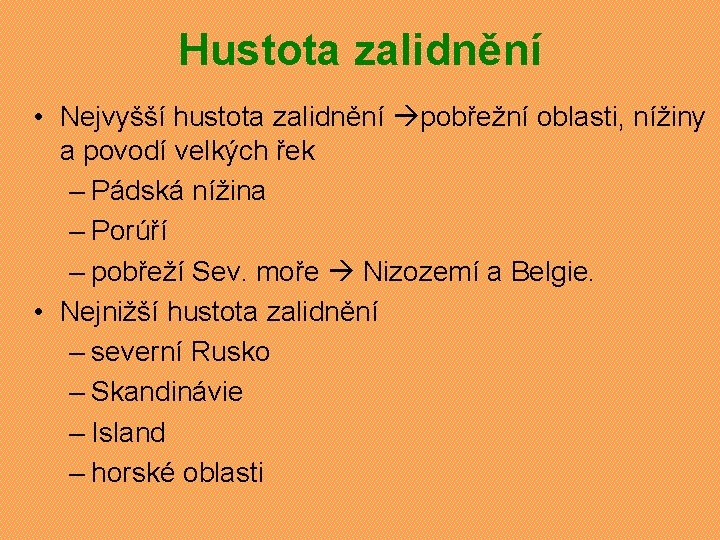 Hustota zalidnění

• Nejvyšší hustota zalidnění →pobřežní oblasti, nížiny a povodí velkých řek
– Pádská nížina
– Porúří
– pobřeží Sev. moře → Nizozemí a Belgie.
• Nejnižší hustota zalidnění
– severní Rusko
– Skandinávie
– Island
– horské oblasti